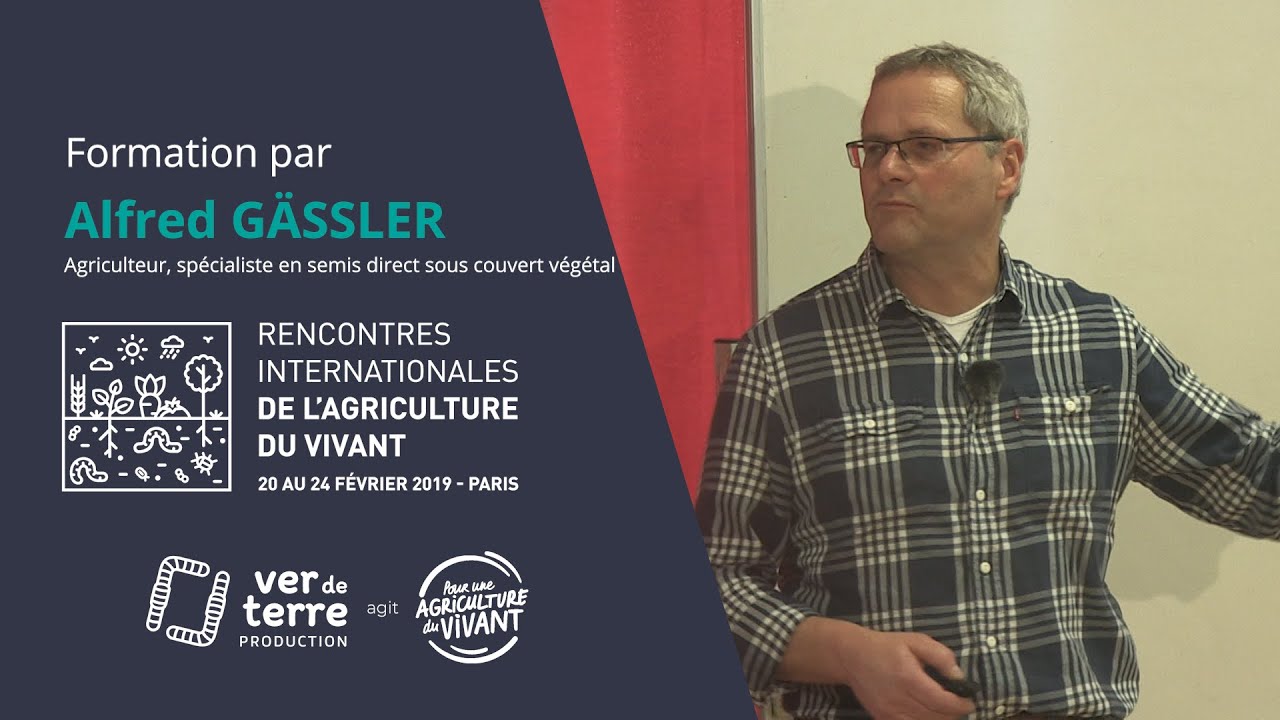 Formation par

Alfred GÄSSLER

Agriculteur, spécialiste en semis direct sous couvert végétal

RENCONTRES INTERNATIONALES DE L'AGRICULTURE DU VIVANT

20 AU 24 FÉVRIER 2019 - PARIS

ver de terre PRODUCTION

agit

Pour une AGRICULTURE du VIVANT